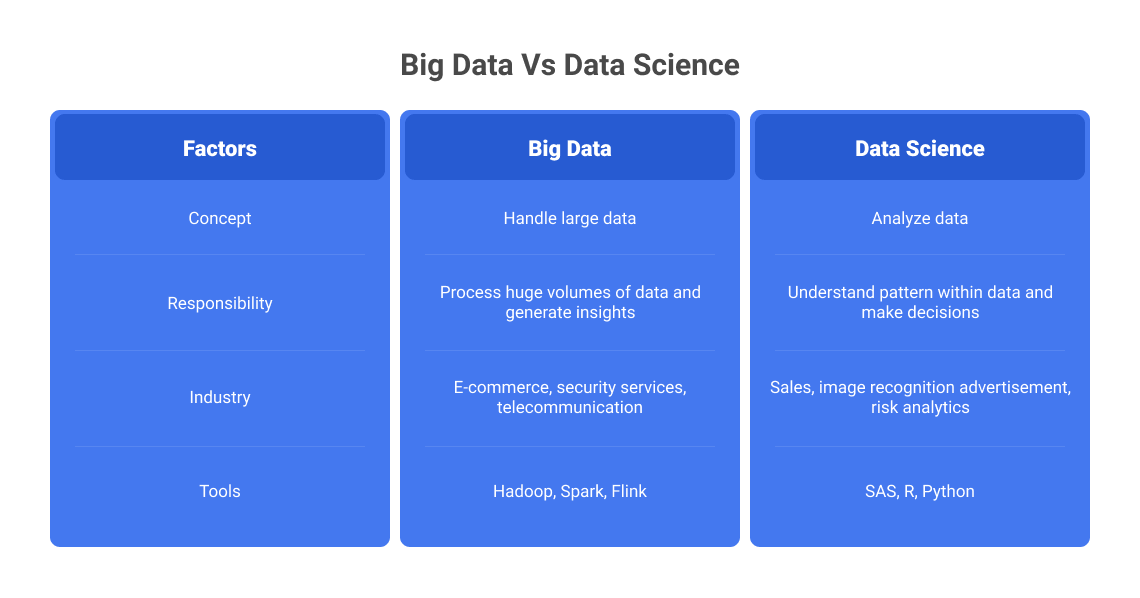 Big Data Vs Data Science

| Factors | Big Data | Data Science |
|---|---|---|
| Concept | Handle large data | Analyze data |
| Responsibility | Process huge volumes of data and generate insights | Understand pattern within data and make decisions |
| Industry | E-commerce, security services, telecommunication | Sales, image recognition advertisement, risk analytics |
| Tools | Hadoop, Spark, Flink | SAS, R, Python |